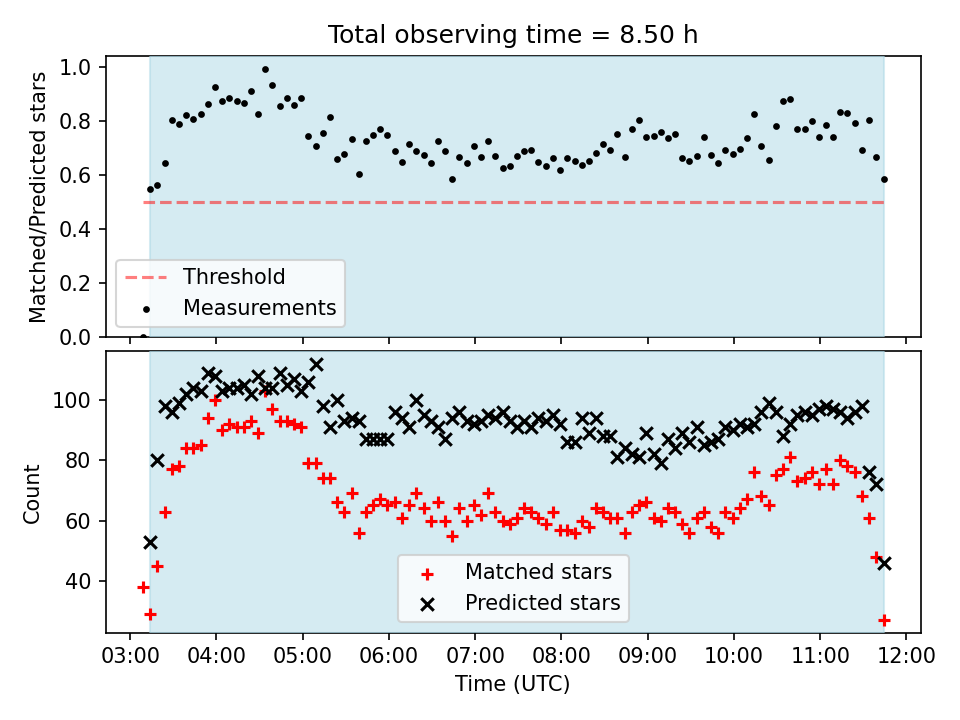 Total observing time = 8.50 h

Matched/Predicted stars

1.0
0.8
0.6
0.4
0.2
0.0

Threshold
Measurements

Count

100
80
60
40

Matched stars
Predicted stars

03:00 04:00 05:00 06:00 07:00 08:00 09:00 10:00 11:00 12:00

Time (UTC)